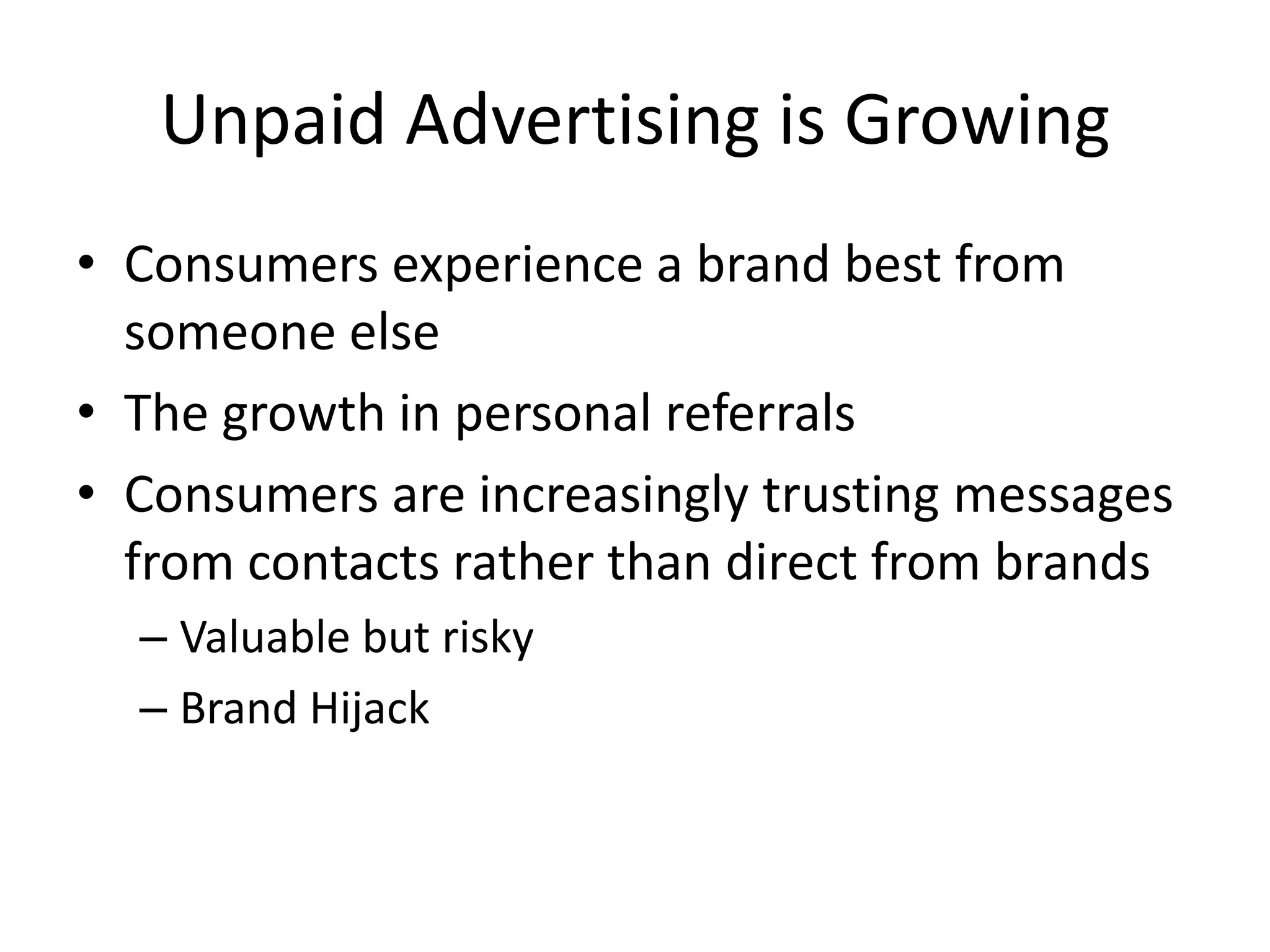 Unpaid Advertising is Growing

• Consumers experience a brand best from someone else
• The growth in personal referrals
• Consumers are increasingly trusting messages from contacts rather than direct from brands
– Valuable but risky
– Brand Hijack